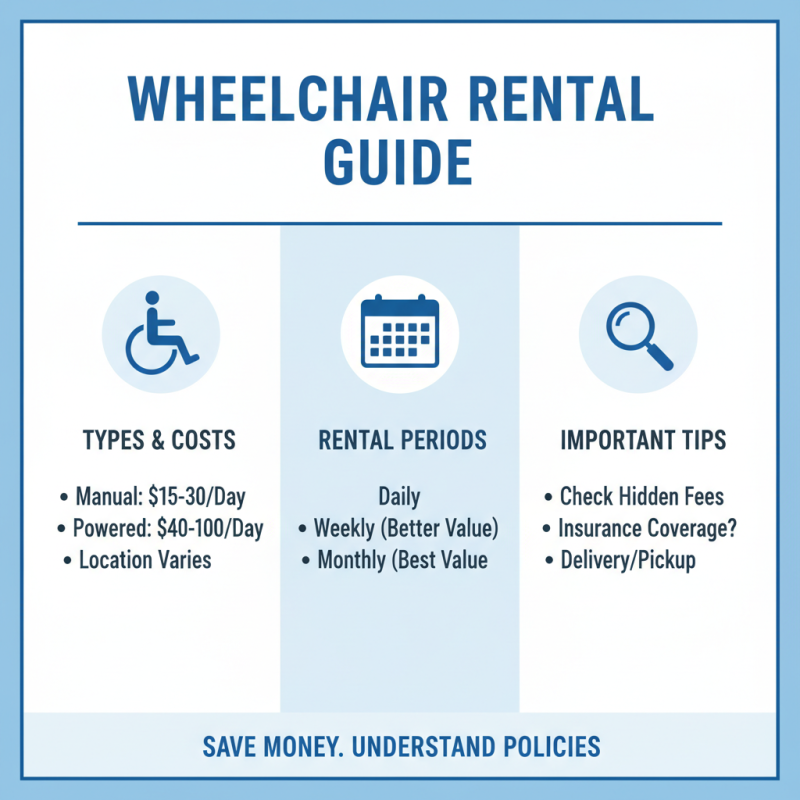 WHEELCHAIR RENTAL GUIDE

TYPES & COSTS

• Manual: $15-30/Day
• Powered: $40-100/Day
• Location Varies

RENTAL PERIODS

Daily
• Weekly (Better Value)
• Monthly (Best Value

IMPORTANT TIPS

• Check Hidden Fees
• Insurance Coverage?
• Delivery/Pickup

SAVE MONEY. UNDERSTAND POLICIES